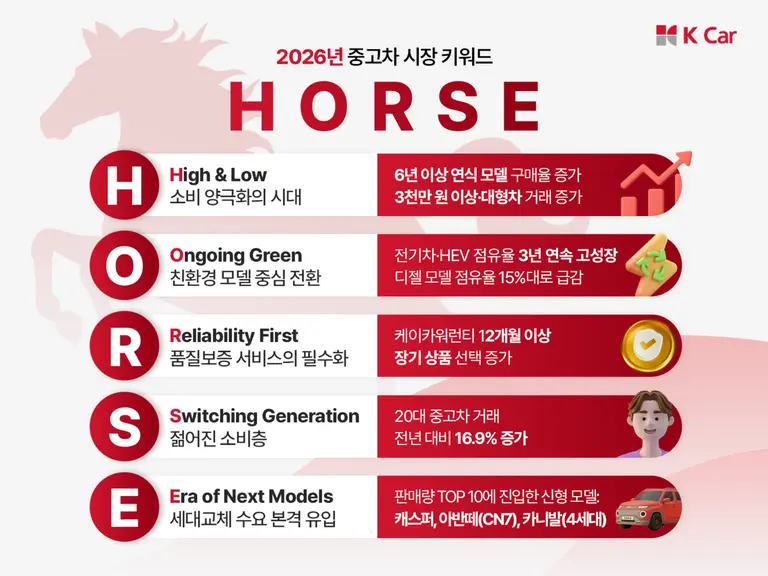 K Car

2026년 중고차 시장 키워드

HORSE

H
High & Low
소비 양극화의 시대

6년 이상 연식 모델 구매율 증가
3천만 원 이상·대형차 거래 증가

O
Ongoing Green
친환경 모델 중심 전환

전기차·HEV 점유율 3년 연속 고성장
디젤 모델 점유율 15%대로 급감

R
Reliability First
품질보증 서비스의 필수화

케이카워런티 12개월 이상
장기 상품 선택 증가

S
Switching Generation
젊어진 소비층

20대 중고차 거래
전년 대비 16.9% 증가

E
Era of Next Models
세대교체 수요 본격 유입

판매량 TOP 10에 진입한 신형 모델:
캐스퍼, 아반떼(CN7), 카니발(4세대)